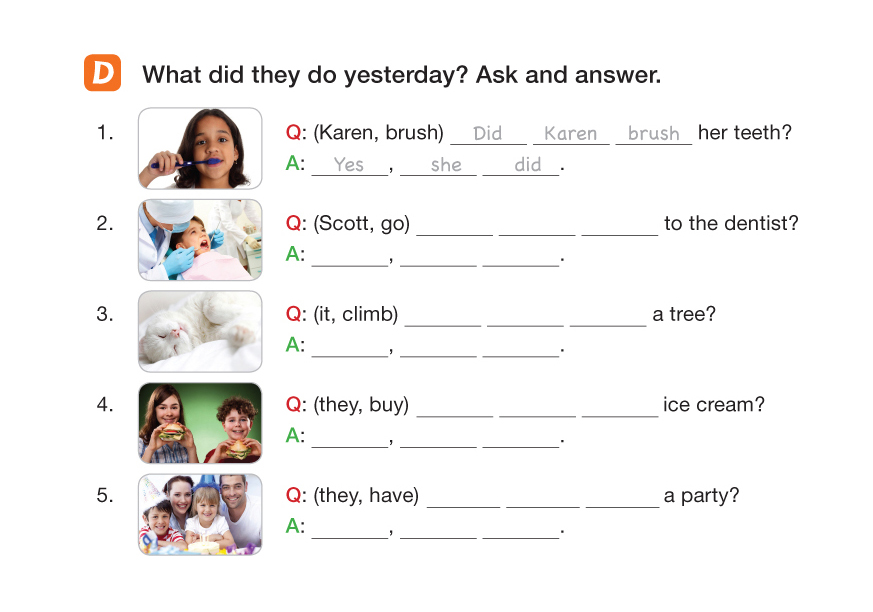 D What did they do yesterday? Ask and answer.

1. Q: (Karen, brush) Did Karen brush her teeth?
A: Yes, she did.

2. Q: (Scott, go) _______ _______ _______ to the dentist?
A: _______, _______ _______.

3. Q: (it, climb) _______ _______ _______ a tree?
A: _______, _______ _______.

4. Q: (they, buy) _______ _______ _______ ice cream?
A: _______, _______ _______.

5. Q: (they, have) _______ _______ _______ a party?
A: _______, _______ _______.